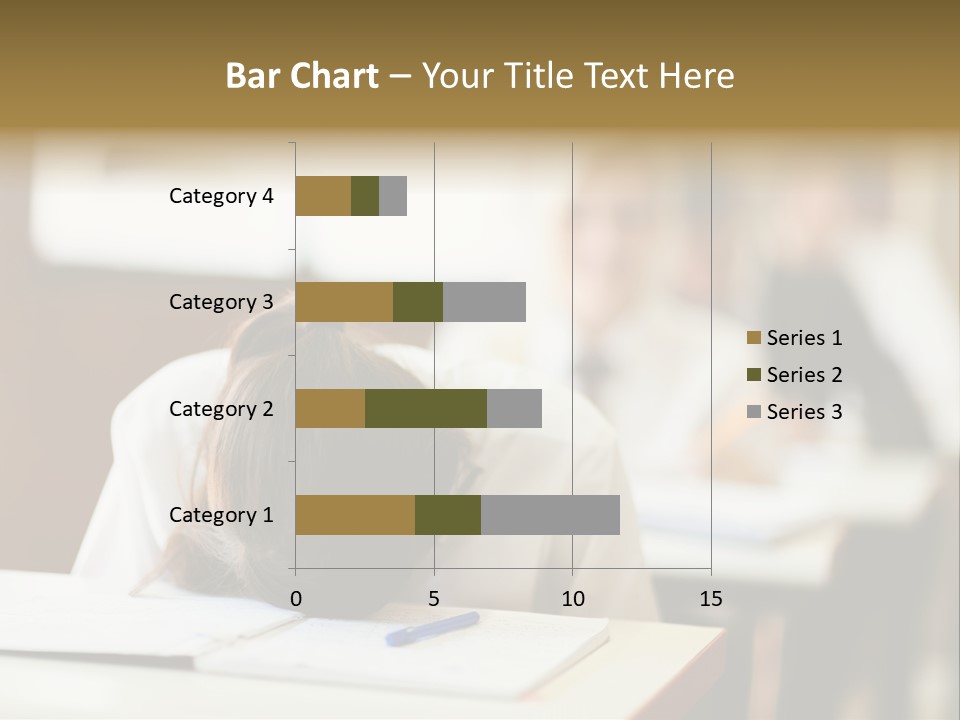 Bar Chart – Your Title Text Here

Category 4
Category 3
Category 2
Category 1

0 5 10 15

Series 1
Series 2
Series 3